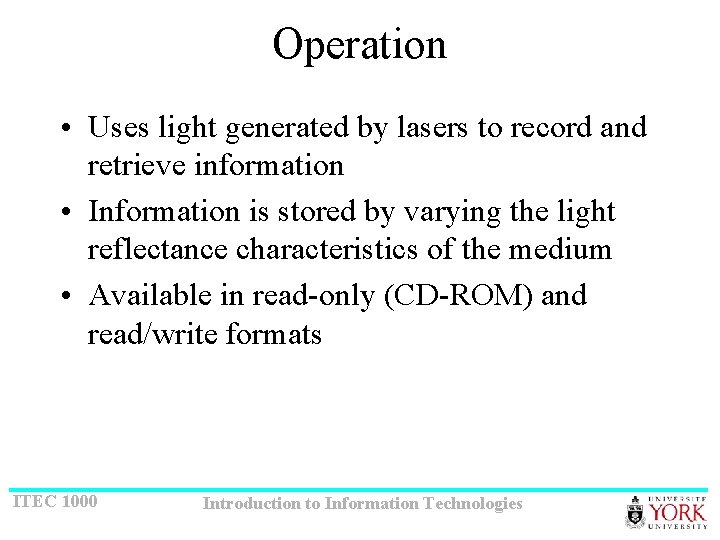 Operation

• Uses light generated by lasers to record and retrieve information

• Information is stored by varying the light reflectance characteristics of the medium

• Available in read-only (CD-ROM) and read/write formats

ITEC 1000

Introduction to Information Technologies

UNIVERSITÉ YORK UNIVERSITY